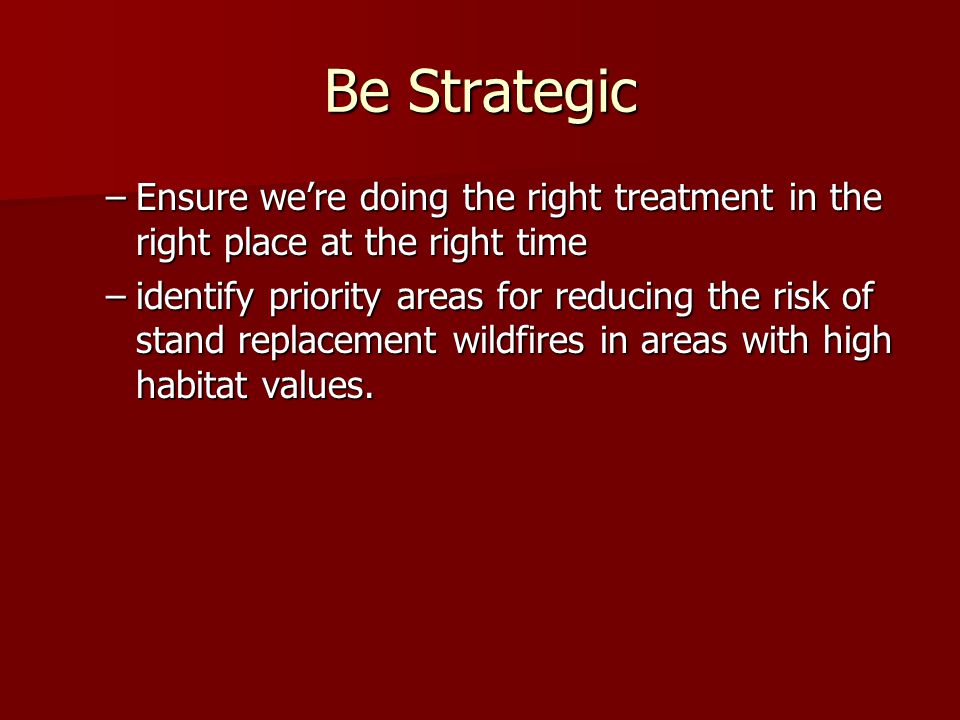 Be Strategic

– Ensure we’re doing the right treatment in the right place at the right time

– identify priority areas for reducing the risk of stand replacement wildfires in areas with high habitat values.